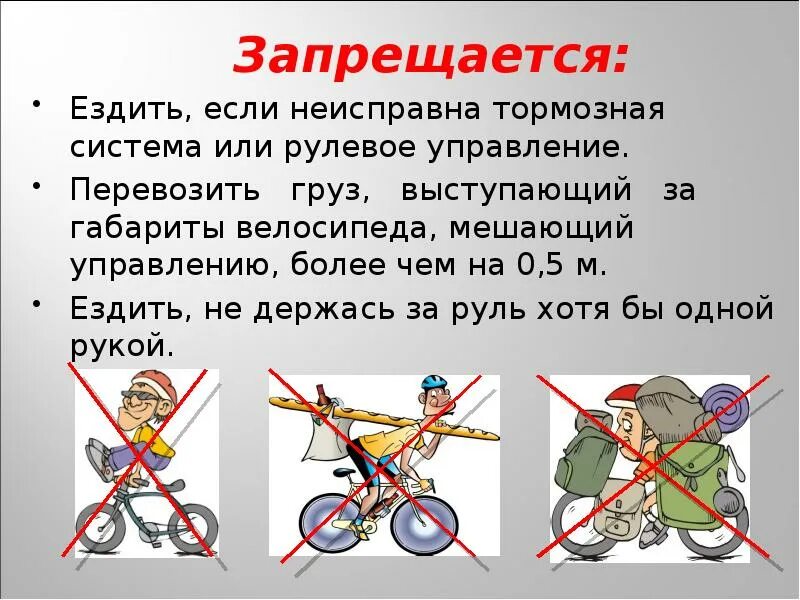 Запрещается:

• Ездить, если неисправна тормозная система или рулевое управление.

• Перевозить груз, выступающий за габариты велосипеда, мешающий управлению, более чем на 0,5 м.

• Ездить, не держась за руль хотя бы одной рукой.